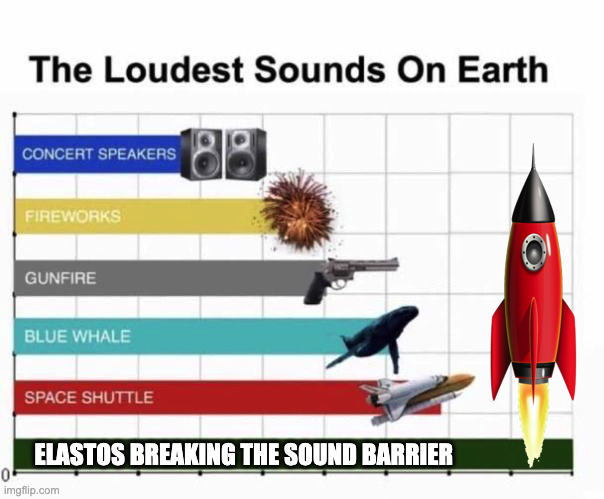 The Loudest Sounds On Earth

CONCERT SPEAKERS

FIREWORKS

GUNFIRE

BLUE WHALE

SPACE SHUTTLE

ELASTOS BREAKING THE SOUND BARRIER

0

imgflip.com